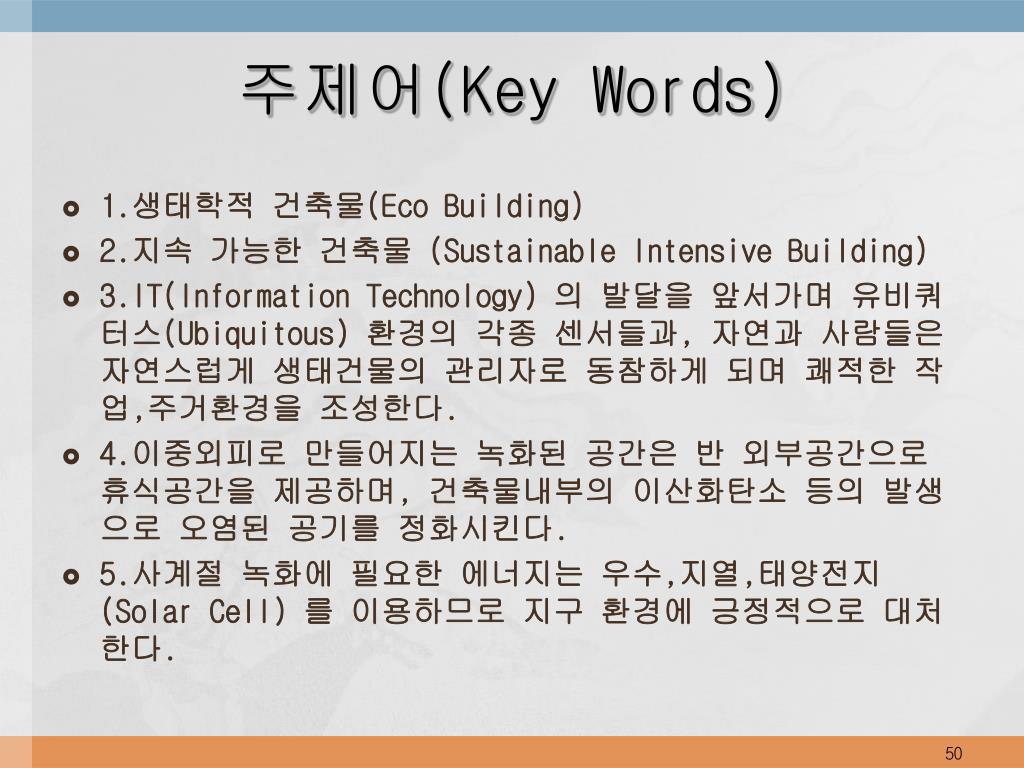 주제어(Key Words)

1.생태학적 건축물(Eco Building)

2.지속 가능한 건축물 (Sustainable Intensive Building)

3.IT(Information Technology) 의 발달을 앞서가며 유비쿼터스(Ubiquitous) 환경의 각종 센서들과, 자연과 사람들은 자연스럽게 생태건물의 관리자로 동참하게 되며 쾌적한 작업,주거환경을 조성한다.

4.이중외피로 만들어지는 녹화된 공간은 반 외부공간으로 휴식공간을 제공하며, 건축물내부의 이산화탄소 등의 발생으로 오염된 공기를 정화시킨다.

5.사계절 녹화에 필요한 에너지는 우수,지열,태양전지 (Solar Cell) 를 이용하므로 지구 환경에 긍정적으로 대처한다.

50